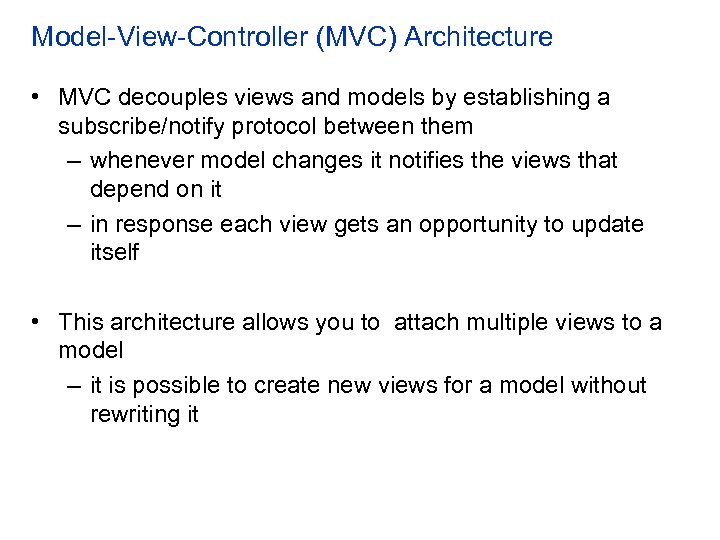 Model-View-Controller (MVC) Architecture

• MVC decouples views and models by establishing a subscribe/notify protocol between them
– whenever model changes it notifies the views that depend on it
– in response each view gets an opportunity to update itself

• This architecture allows you to attach multiple views to a model
– it is possible to create new views for a model without rewriting it